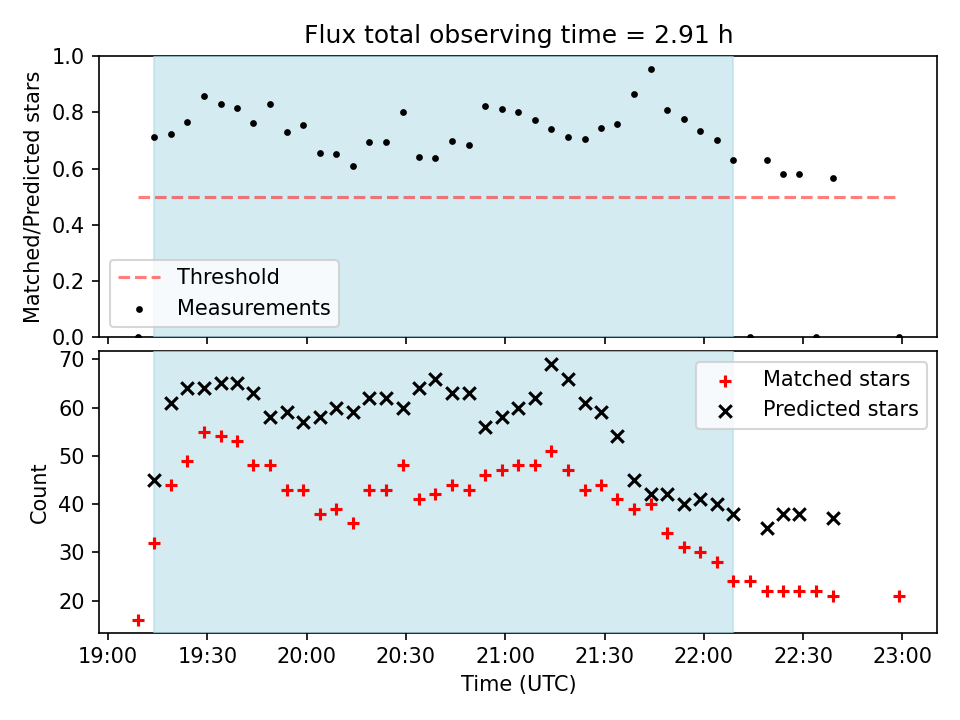 Flux total observing time = 2.91 h

Matched/Predicted stars

1.0
0.8
0.6
0.4
0.2
0.0

Threshold
Measurements

Count

70
60
50
40
30
20

Matched stars
Predicted stars

19:00 19:30 20:00 20:30 21:00 21:30 22:00 22:30 23:00

Time (UTC)